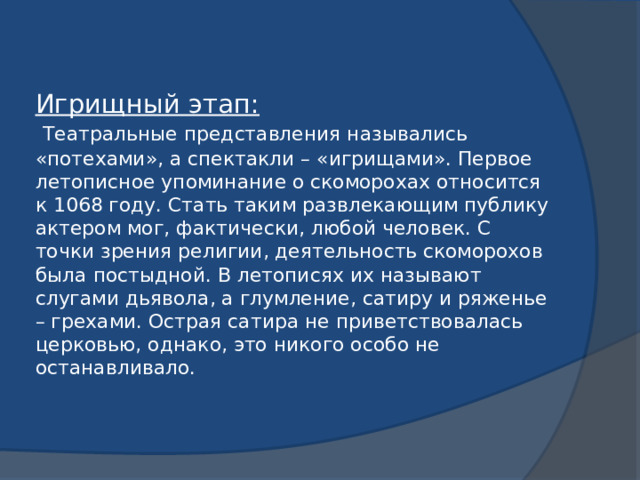 Игрищный этап:

Театральные представления назывались «потехами», а спектакли – «игрищами». Первое летописное упоминание о скоморохах относится к 1068 году. Стать таким развлекающим публику актером мог, фактически, любой человек. С точки зрения религии, деятельность скоморохов была постыдной. В летописях их называют слугами дьявола, а глумление, сатиру и ряженье – грехами. Острая сатира не приветствовалась церковью, однако, это никого особо не останавливало.